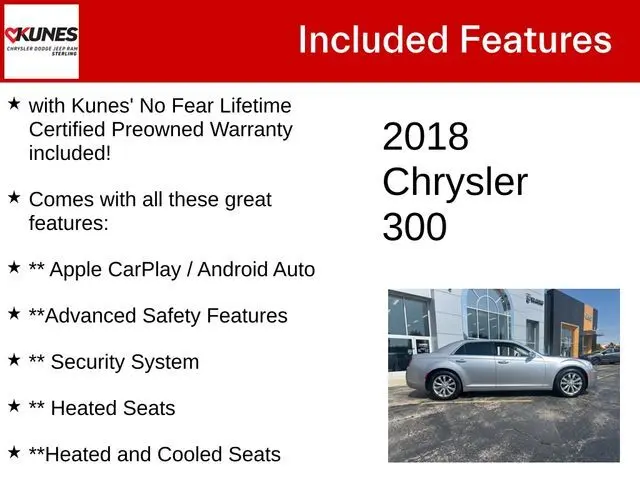 KUNES
CHRYSLER DODGE JEEP RAM
STERLING

Included Features

★ with Kunes' No Fear Lifetime Certified Preowned Warranty included!

★ Comes with all these great features:

★ ** Apple CarPlay / Android Auto

★ **Advanced Safety Features

★ ** Security System

★ ** Heated Seats

★ **Heated and Cooled Seats

2018
Chrysler
300